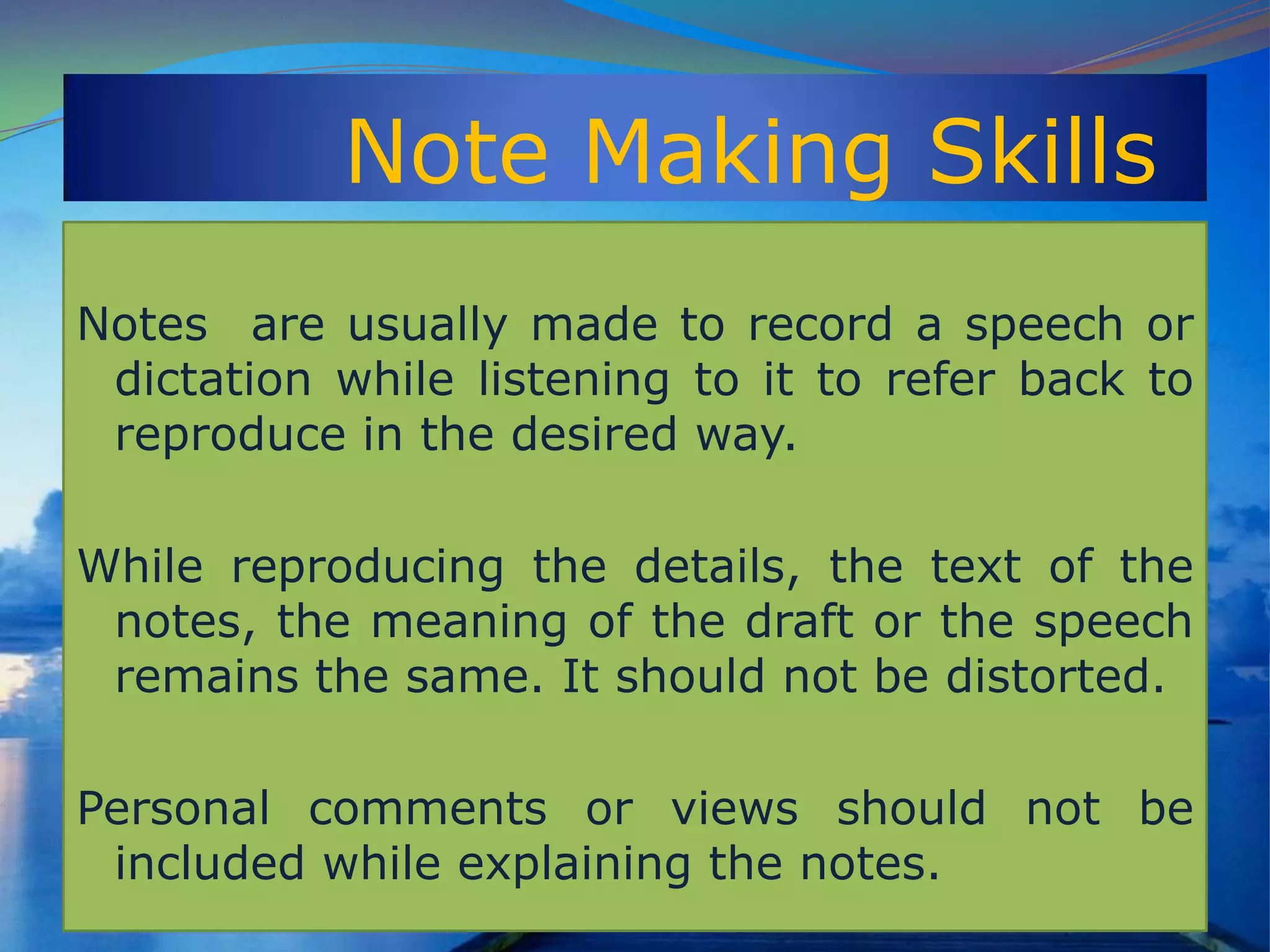 Note Making Skills

Notes are usually made to record a speech or dictation while listening to it to refer back to reproduce in the desired way.

While reproducing the details, the text of the notes, the meaning of the draft or the speech remains the same. It should not be distorted.

Personal comments or views should not be included while explaining the notes.